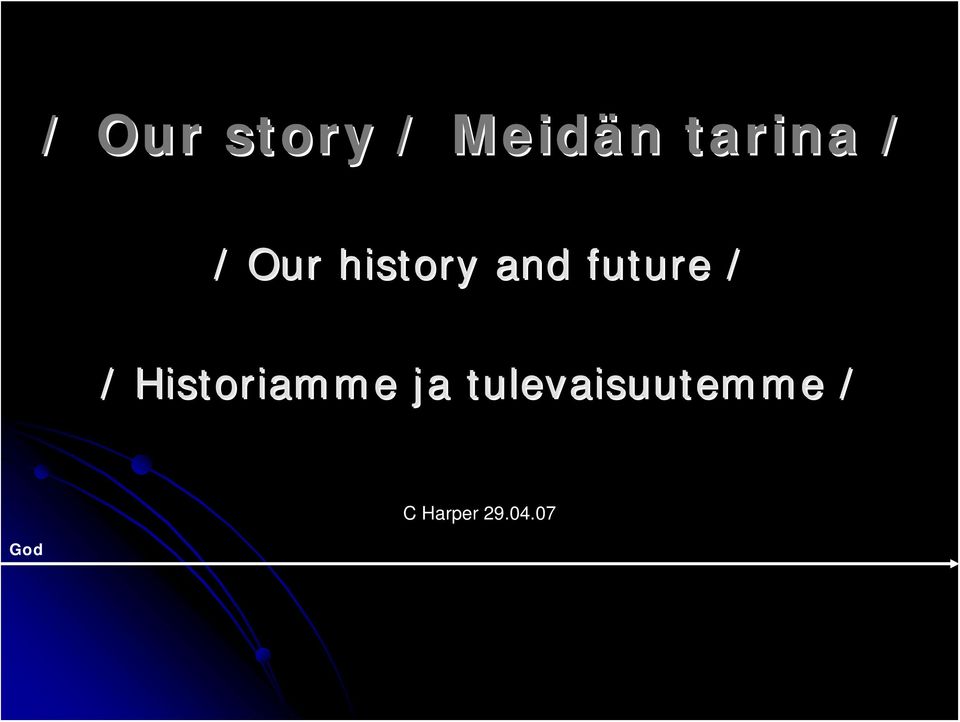 / Our story / Meidän tarina /

/ Our history and future /

/ Historiamme ja tulevaisuutemme /

C Harper 29.04.07

God